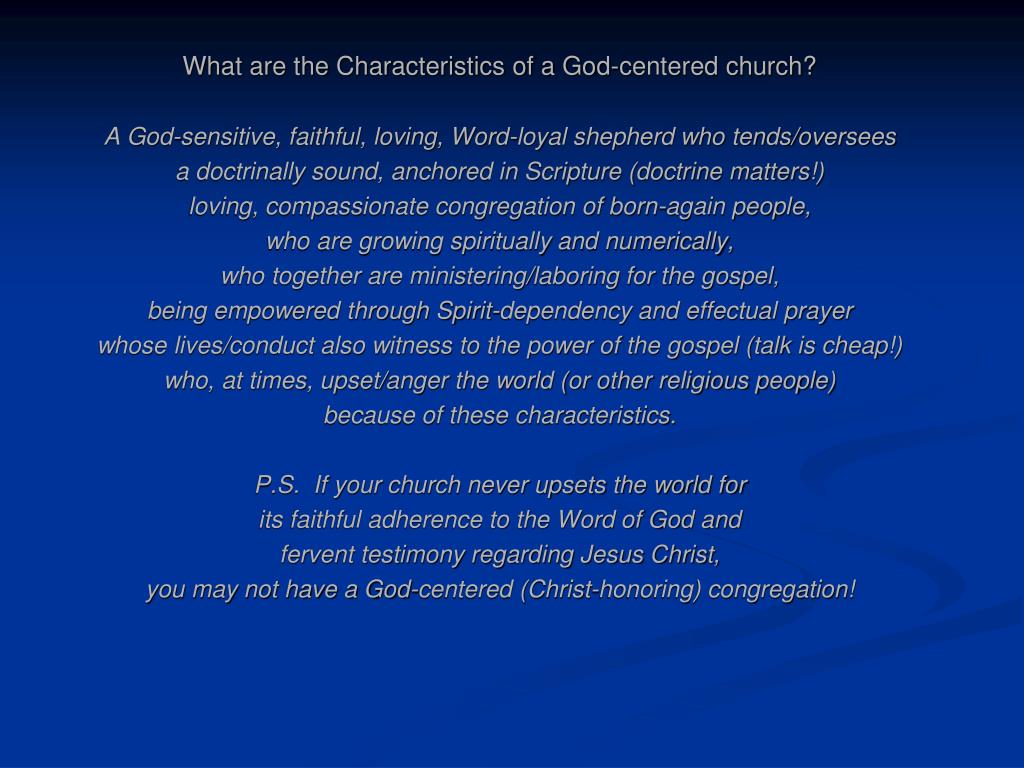 What are the Characteristics of a God-centered church?

A God-sensitive, faithful, loving, Word-loyal shepherd who tends/oversees
a doctrinally sound, anchored in Scripture (doctrine matters!)
loving, compassionate congregation of born-again people,
who are growing spiritually and numerically,
who together are ministering/laboring for the gospel,
being empowered through Spirit-dependency and effectual prayer
whose lives/conduct also witness to the power of the gospel (talk is cheap!)
who, at times, upset/anger the world (or other religious people)
because of these characteristics.

P.S.  If your church never upsets the world for
its faithful adherence to the Word of God and
fervent testimony regarding Jesus Christ,
you may not have a God-centered (Christ-honoring) congregation!